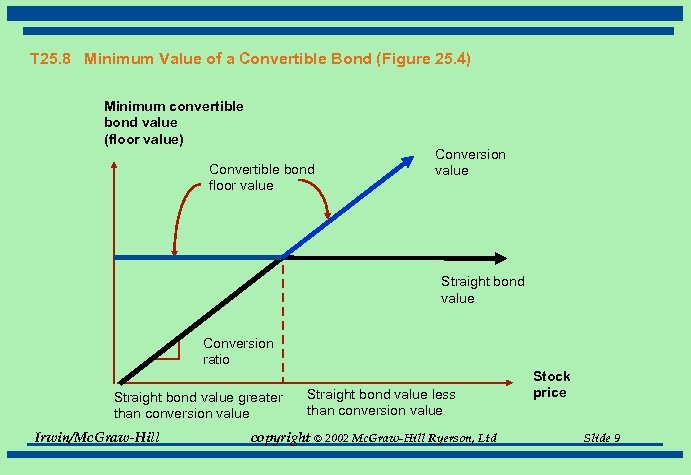 T25.8 Minimum Value of a Convertible Bond (Figure 25.4)

Minimum convertible bond value (floor value)

Convertible bond floor value

Conversion value

Straight bond value

Conversion ratio

Stock price

Straight bond value greater than conversion value

Straight bond value less than conversion value

Irwin/McGraw-Hill

copyright © 2002 McGraw-Hill Ryerson, Ltd

Slide 9